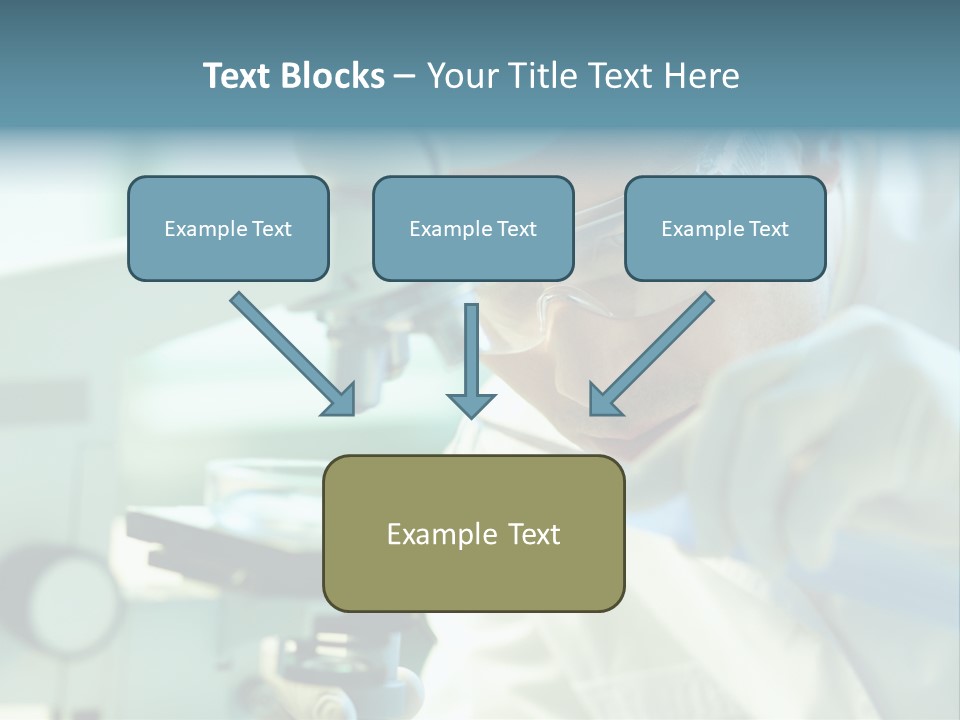 Text Blocks – Your Title Text Here

Example Text

Example Text

Example Text

Example Text